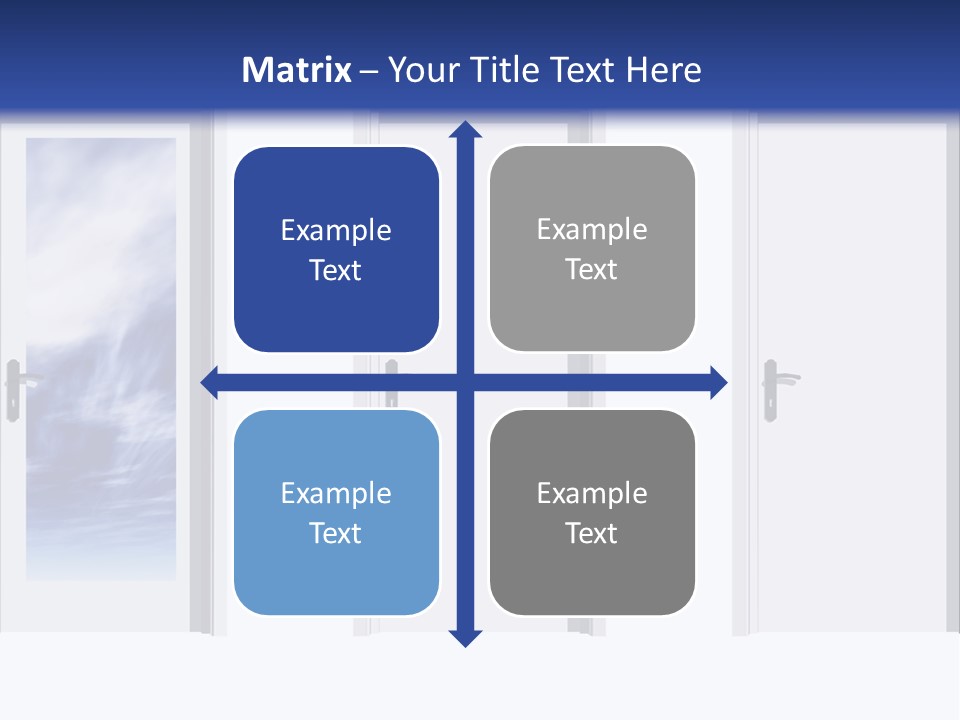 Matrix – Your Title Text Here

Example Text

Example Text

Example Text

Example Text